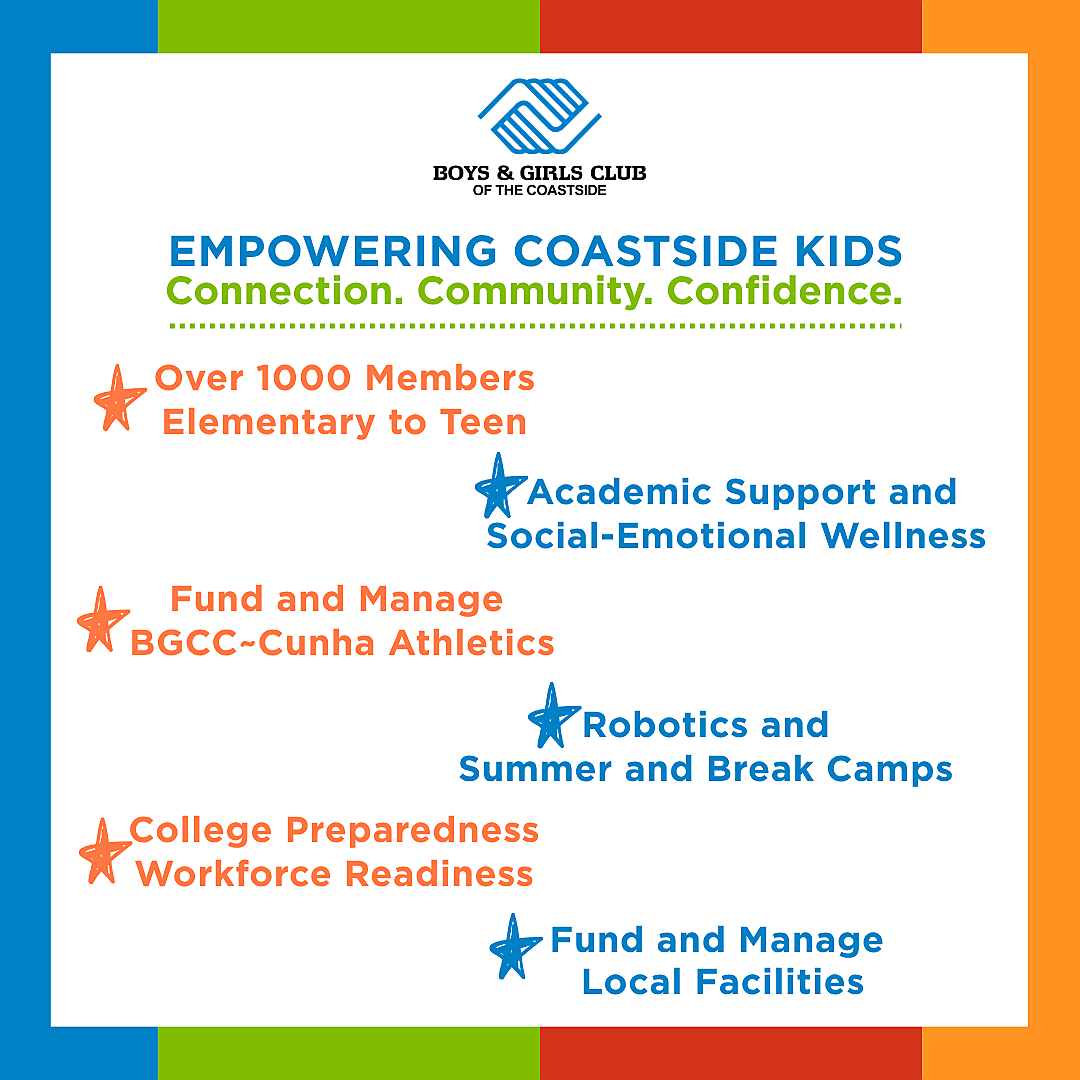 BOYS & GIRLS CLUB
OF THE COASTSIDE

EMPOWERING COASTSIDE KIDS
Connection. Community. Confidence.

Over 1000 Members
Elementary to Teen

Academic Support and
Social-Emotional Wellness

Fund and Manage
BGCC~Cunha Athletics

Robotics and
Summer and Break Camps

College Preparedness
Workforce Readiness

Fund and Manage
Local Facilities